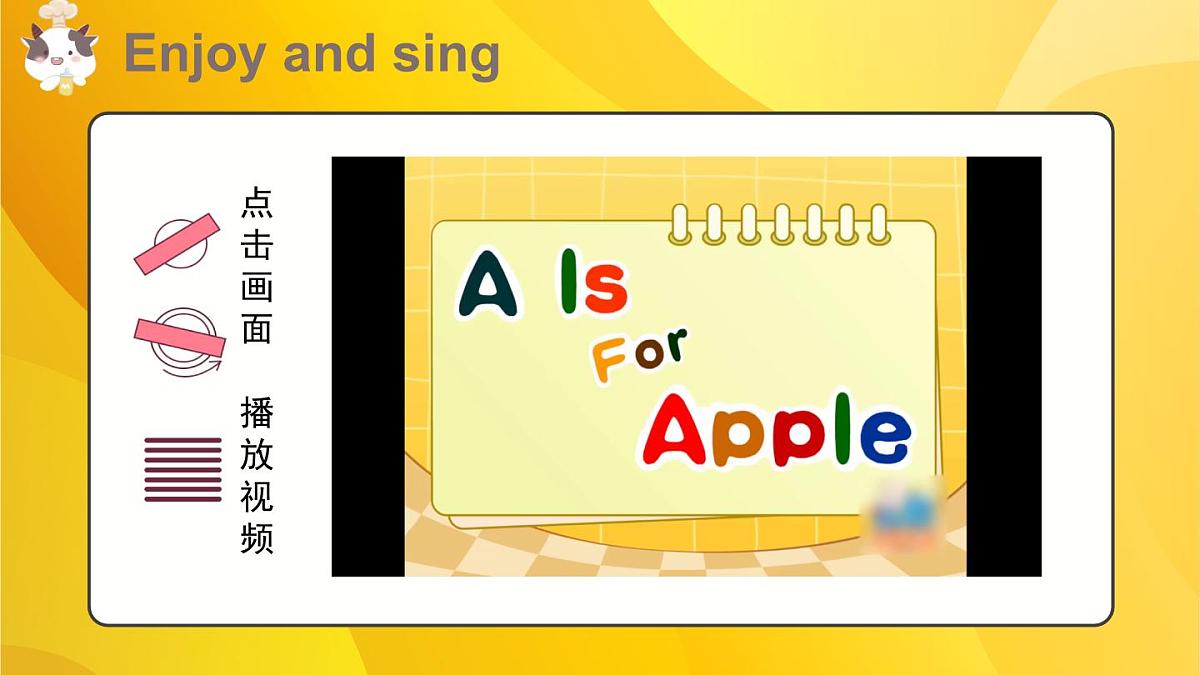 Enjoy and sing

点击画面

播放视频

A Is For Apple